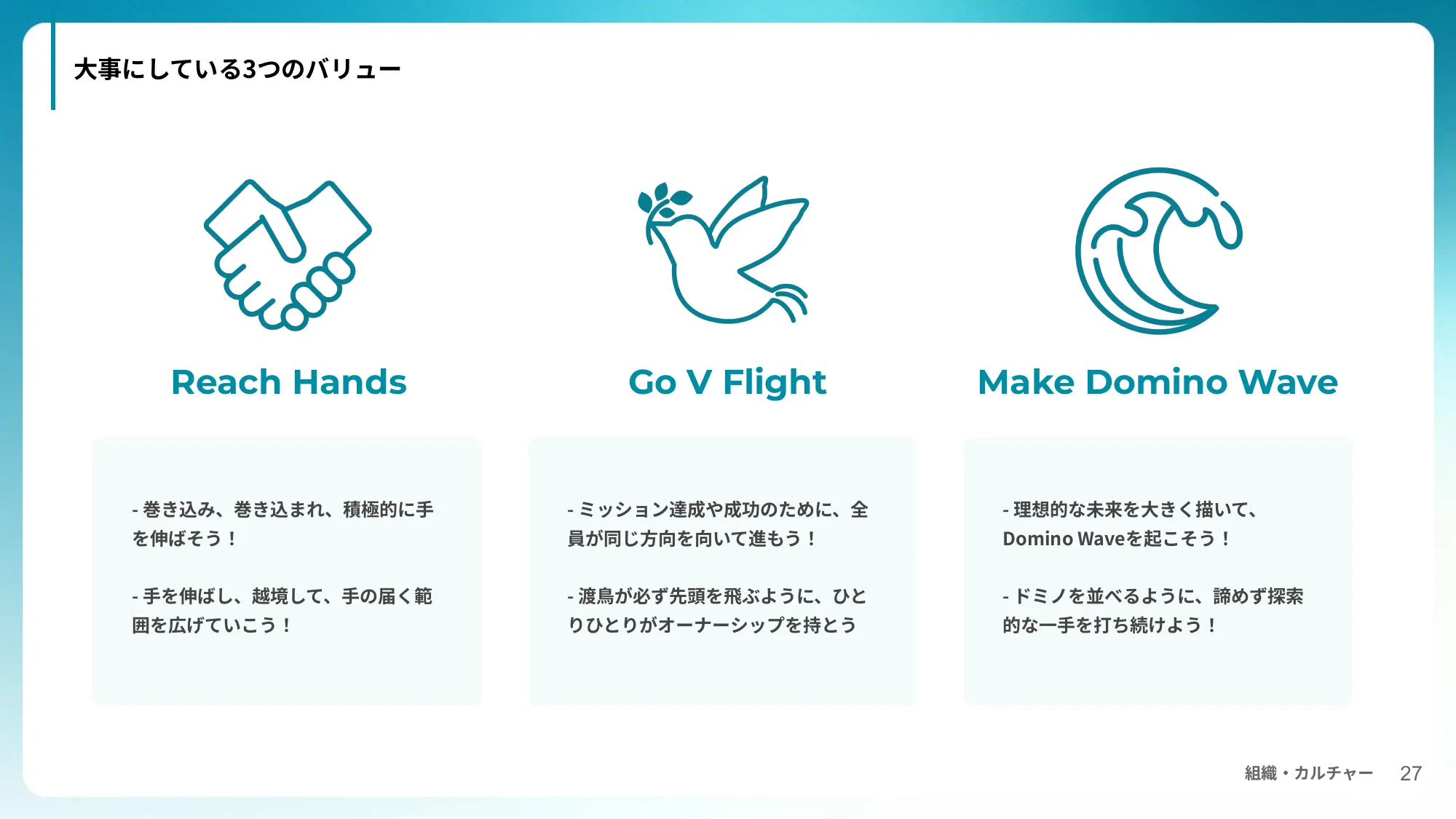 大事にしている3つのバリュー

Reach Hands

- 巻き込み、巻き込まれ、積極的に手を伸ばそう！

- 手を伸ばし、越境して、手の届く範囲を広げていこう！

Go V Flight

- ミッション達成や成功のために、全員が同じ方向を向いて進もう！

- 渡鳥が必ず先頭を飛ぶように、ひとりひとりがオーナーシップを持とう

Make Domino Wave

- 理想的な未来を大きく描いて、Domino Waveを起こそう！

- ドミノを並べるように、諦めず探索的な一手を打ち続けよう！

組織・カルチャー　27